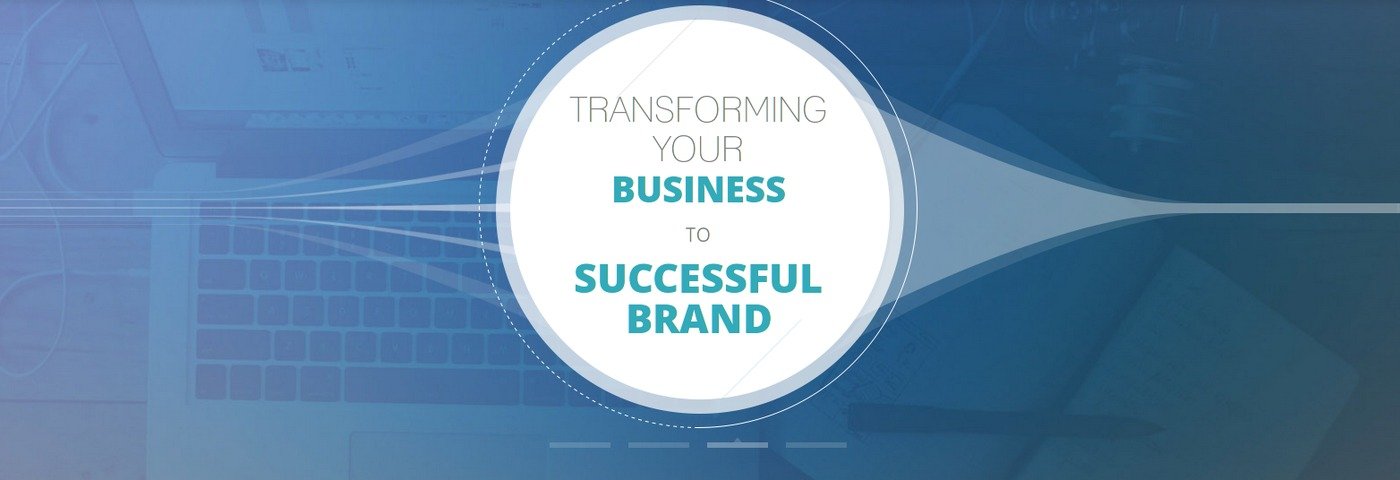 TRANSFORMING YOUR
BUSINESS
TO
SUCCESSFUL BRAND